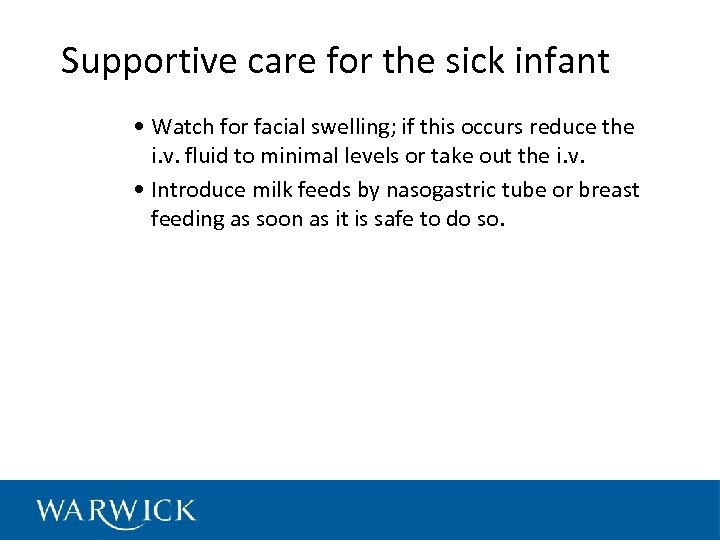 Supportive care for the sick infant

• Watch for facial swelling; if this occurs reduce the i.v. fluid to minimal levels or take out the i.v.

• Introduce milk feeds by nasogastric tube or breast feeding as soon as it is safe to do so.

WARWICK